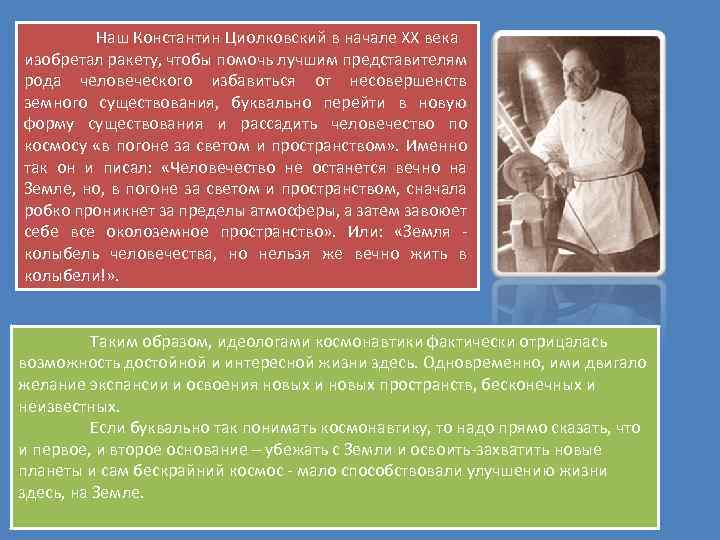 Наш Константин Циолковский в начале XX века изобретал ракету, чтобы помочь лучшим представителям рода человеческого избавиться от несовершенств земного существования, буквально перейти в новую форму существования и рассадить человечество по космосу «в погоне за светом и пространством». Именно так он и писал: «Человечество не останется вечно на Земле, но, в погоне за светом и пространством, сначала робко проникнет за пределы атмосферы, а затем завоюет себе все околоземное пространство». Или: «Земля - колыбель человечества, но нельзя же вечно жить в колыбели!».

Таким образом, идеологами космонавтики фактически отрицалась возможность достойной и интересной жизни здесь. Одновременно, ими двигало желание экспансии и освоения новых и новых пространств, бесконечных и неизвестных.

Если буквально так понимать космонавтику, то надо прямо сказать, что и первое, и второе основание – убежать с Земли и освоить-захватить новые планеты и сам бескрайний космос - мало способствовали улучшению жизни здесь, на Земле.